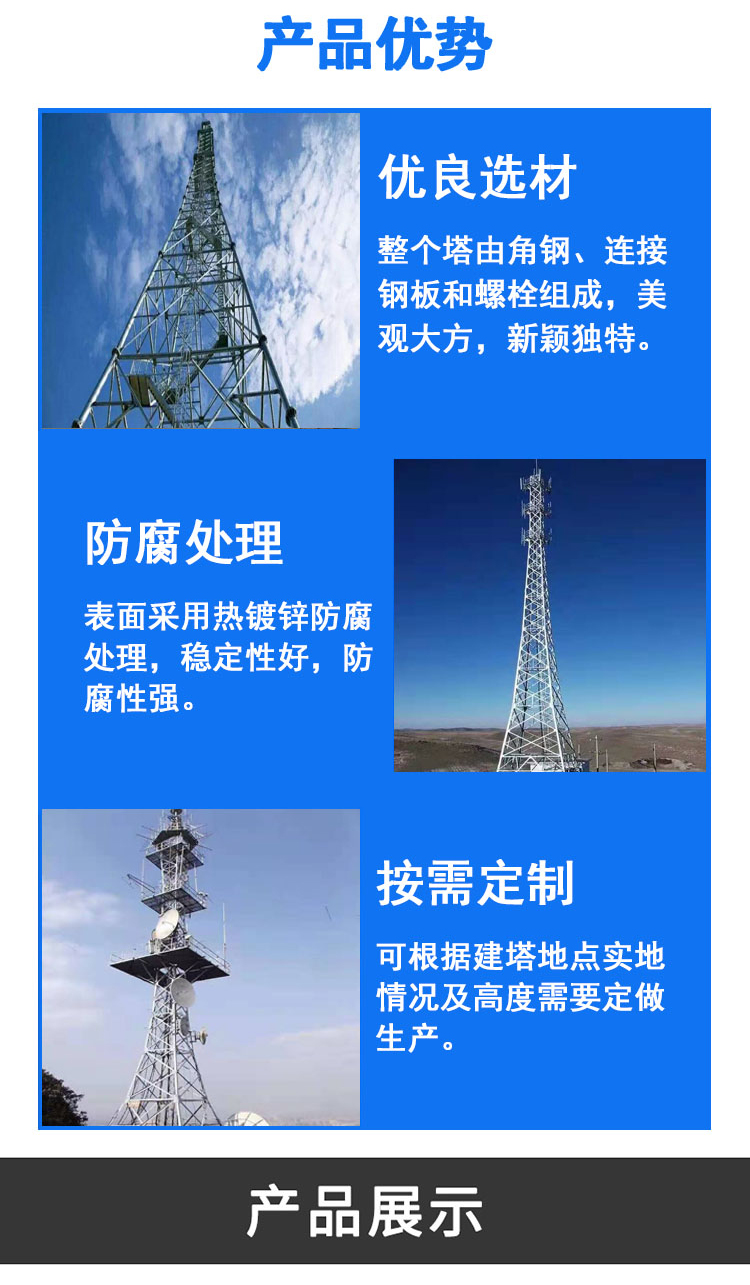 产品优势

优良选材

整个塔由角钢、连接钢板和螺栓组成，美观大方，新颖独特。

防腐处理

表面采用热镀锌防腐处理，稳定性好，防腐性强。

按需定制

可根据建塔地点实地情况及高度需要定做生产。

产品展示